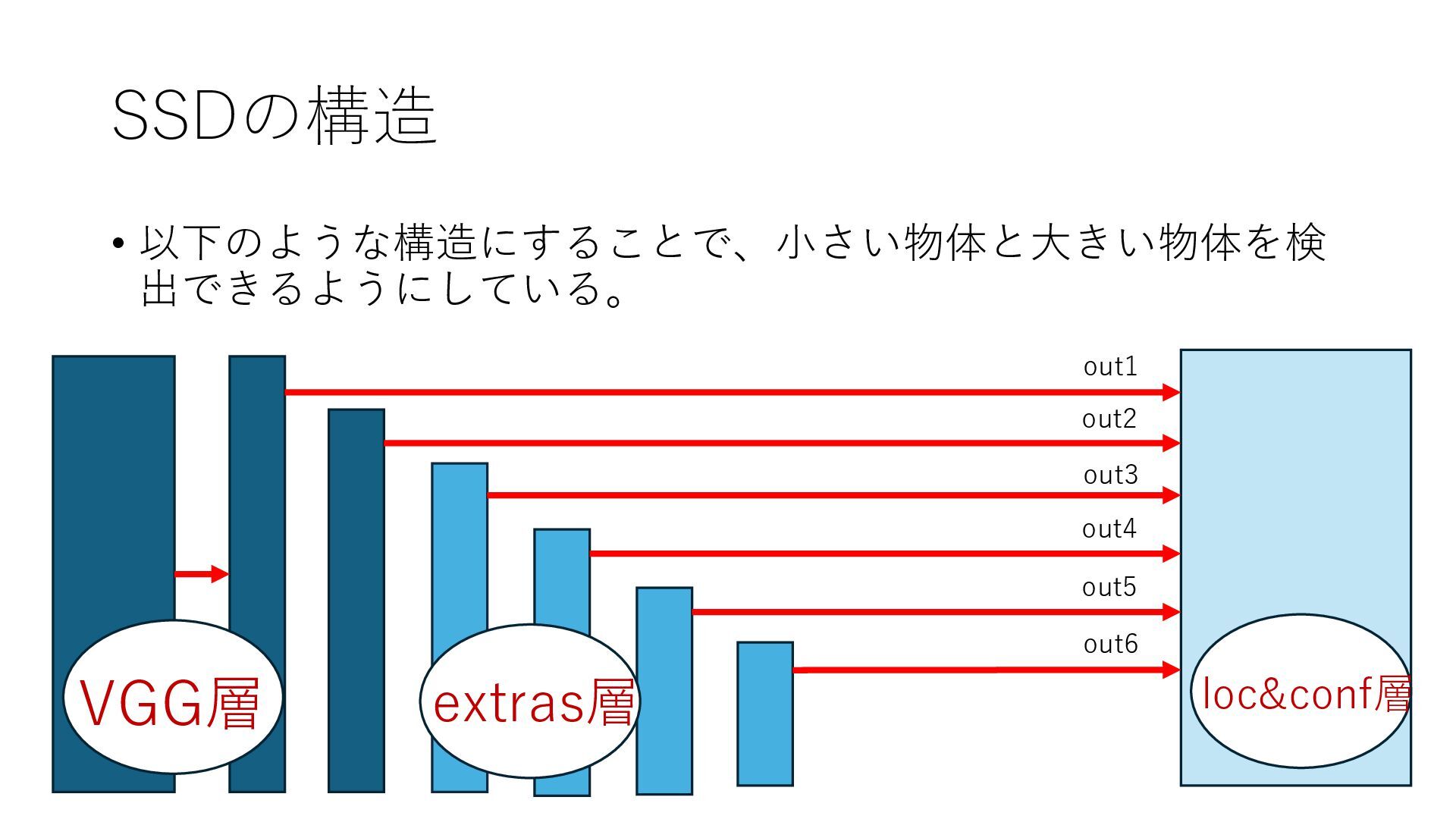 SSDの構造

• 以下のような構造にすることで、小さい物体と大きい物体を検出できるようにしている。

out1

out2

out3

out4

out5

out6

VGG層

extras層

loc&conf層